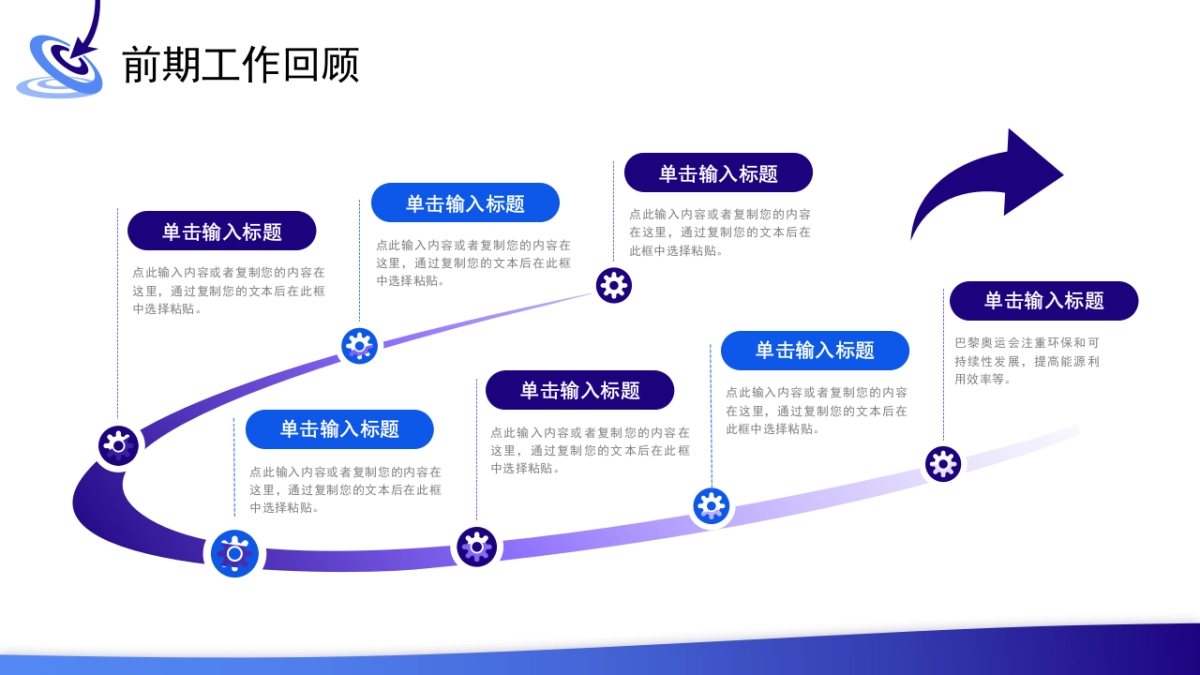 前期工作回顾

单击输入标题

点此输入内容或者复制您的内容在这里，通过复制您的文本后在此框中选择粘贴。

单击输入标题

点此输入内容或者复制您的内容在这里，通过复制您的文本后在此框中选择粘贴。

单击输入标题

点此输入内容或者复制您的内容在这里，通过复制您的文本后在此框中选择粘贴。

单击输入标题

点此输入内容或者复制您的内容在这里，通过复制您的文本后在此框中选择粘贴。

单击输入标题

点此输入内容或者复制您的内容在这里，通过复制您的文本后在此框中选择粘贴。

单击输入标题

点此输入内容或者复制您的内容在这里，通过复制您的文本后在此框中选择粘贴。

单击输入标题

巴黎奥运会注重环保和可持续性发展，提高能源利用效率等。